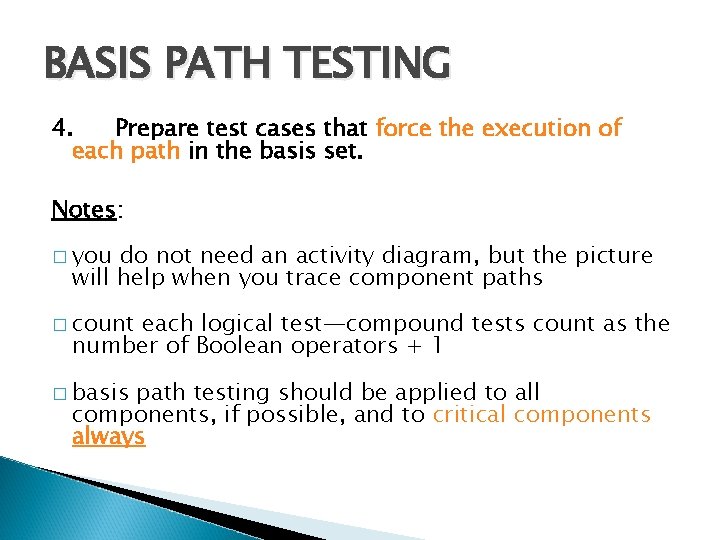 BASIS PATH TESTING

4. Prepare test cases that force the execution of each path in the basis set.

Notes:

□ you do not need an activity diagram, but the picture will help when you trace component paths

□ count each logical test—compound tests count as the number of Boolean operators + 1

□ basis path testing should be applied to all components, if possible, and to critical components always